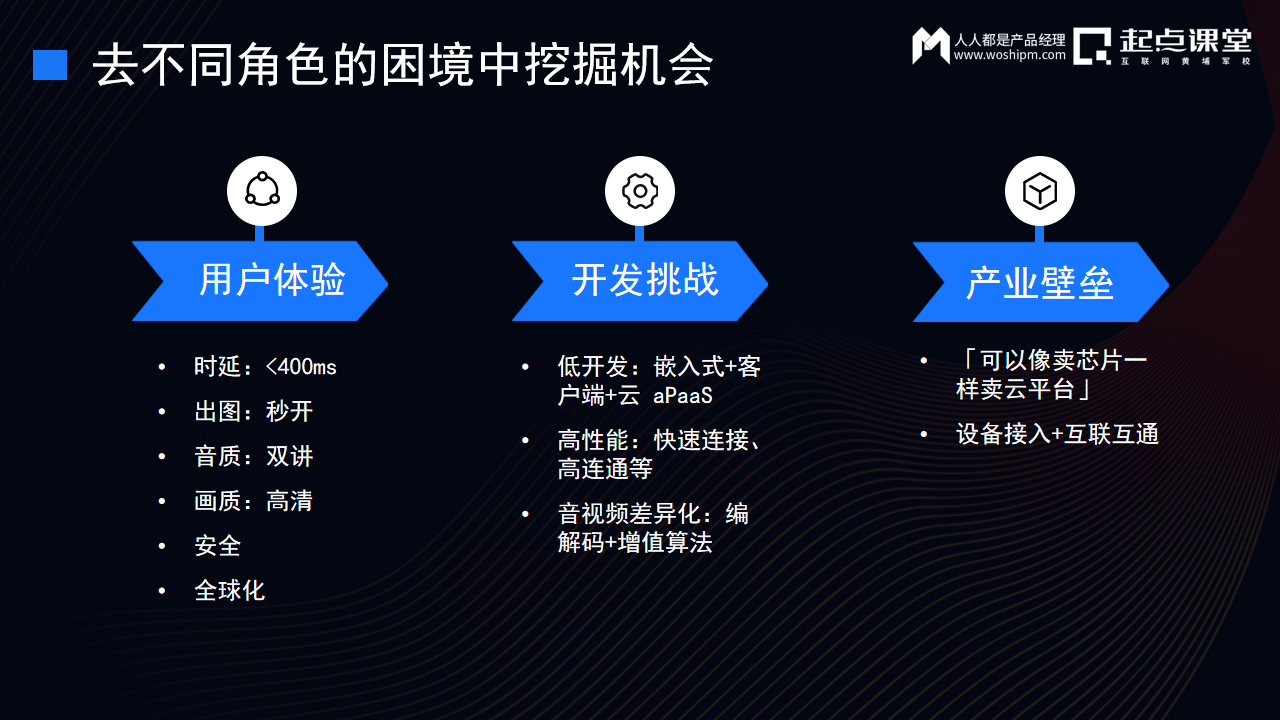 去不同角色的困境中挖掘机会

人人都是产品经理
www.woshipm.com

起点课堂
互联网黄埔军校

用户体验

- 时延：<400ms
- 出图：秒开
- 音质：双讲
- 画质：高清
- 安全
- 全球化

开发挑战

- 低开发：嵌入式+客户端+云 aPaaS
- 高性能：快速连接、高连通等
- 音视频差异化：编解码+增值算法

产业壁垒

- 「可以像卖芯片一样卖云平台」
- 设备接入+互联互通